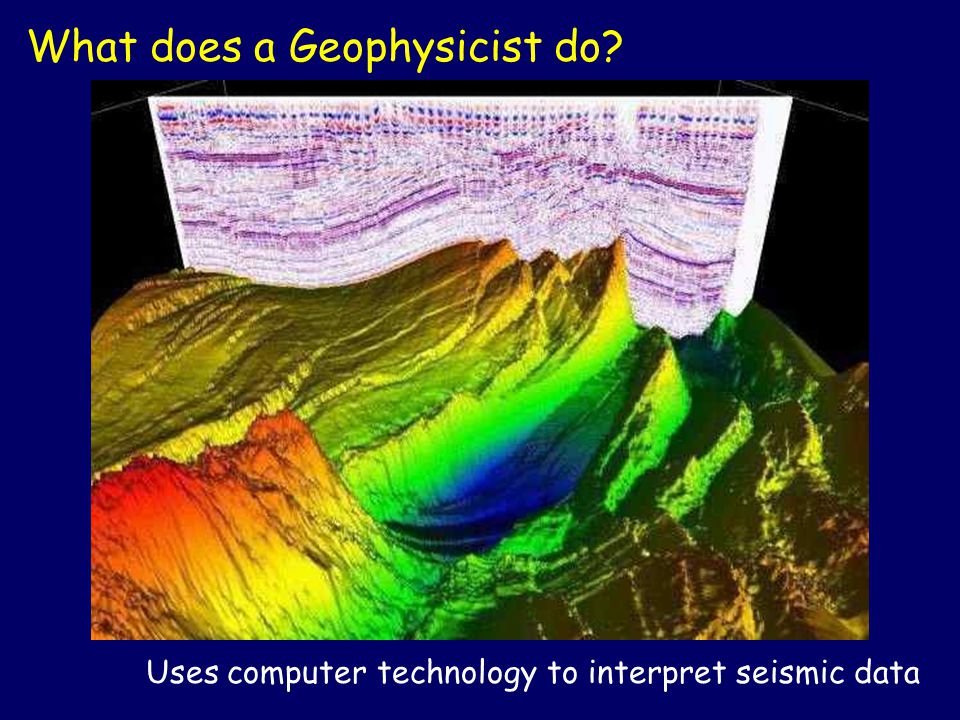 What does a Geophysicist do?

Uses computer technology to interpret seismic data